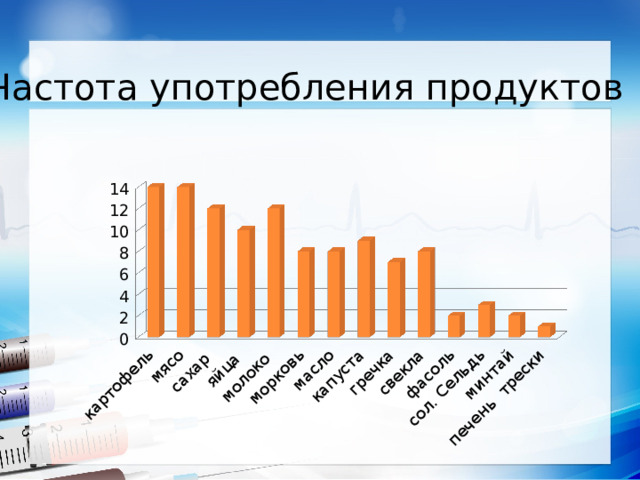 Частота употребления продуктов

14
12
10
8
6
4
2
0

картофель
мясо
сахар
яйца
молоко
морковь
масло
капуста
гречка
свекла
фасоль
сол. Сельдь
минтай
печень трески